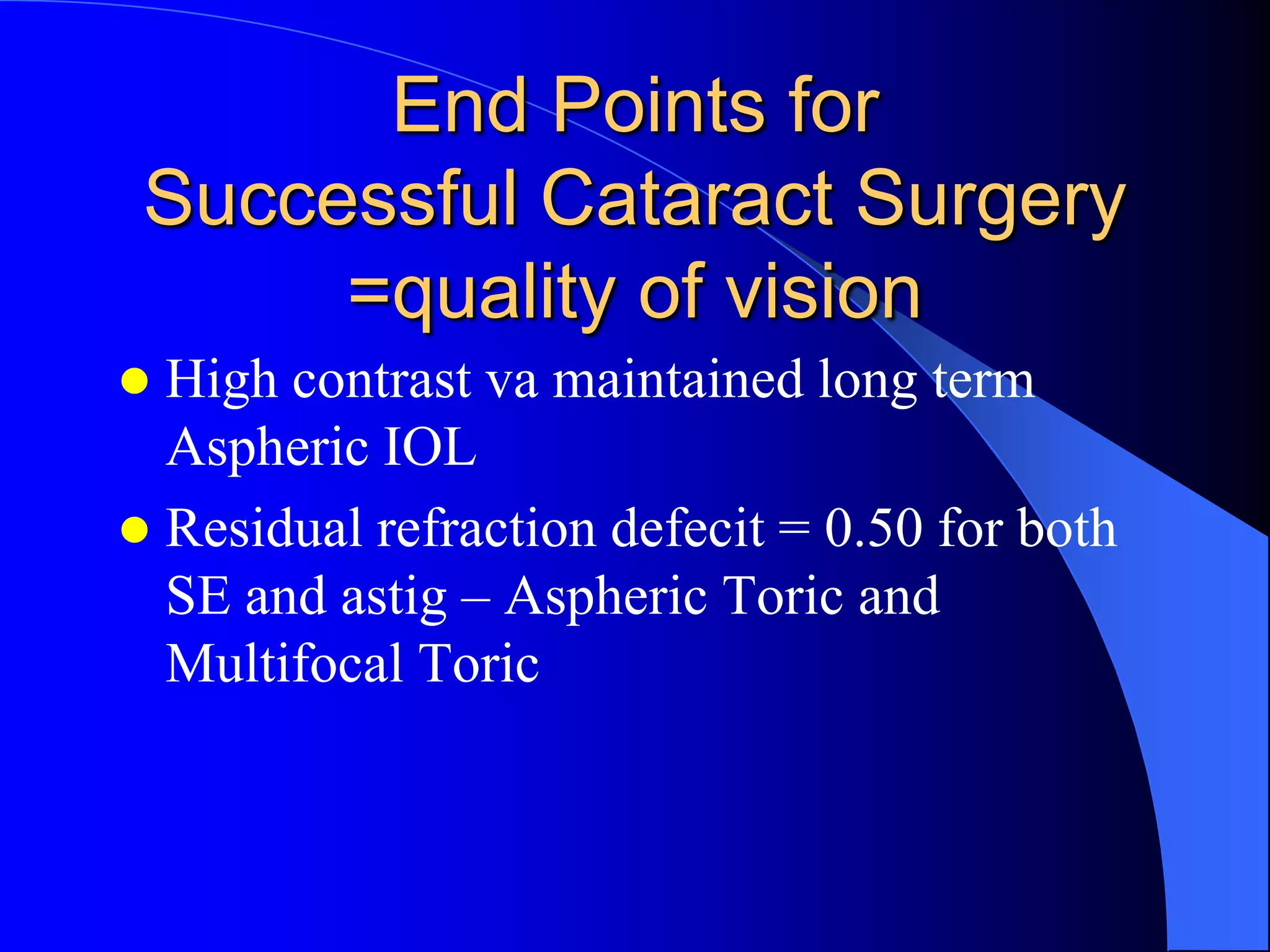 End Points for Successful Cataract Surgery =quality of vision

- High contrast va maintained long term Aspheric IOL
- Residual refraction defecit = 0.50 for both SE and astig – Aspheric Toric and Multifocal Toric